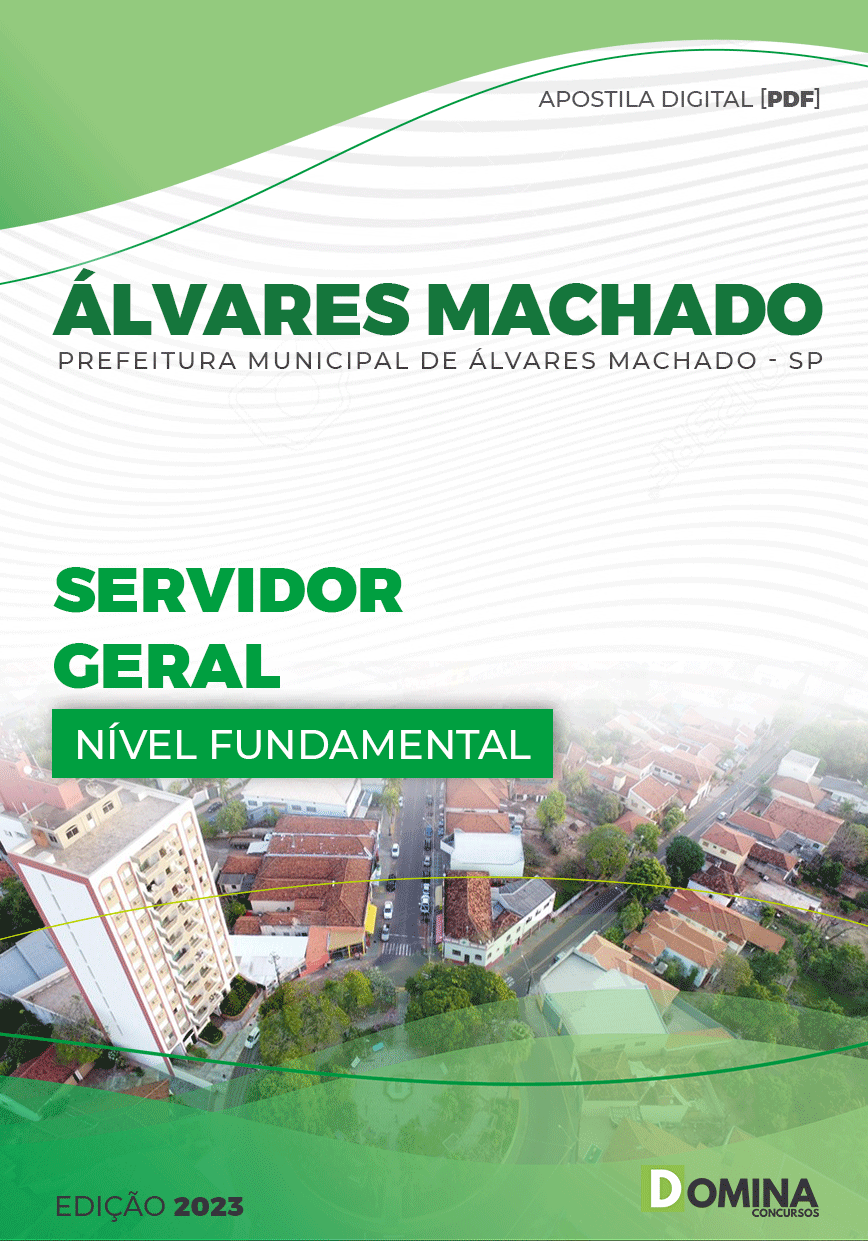 APOSTILA DIGITAL [PDF]

ÁLVARES MACHADO
PREFEITURA MUNICIPAL DE ÁLVARES MACHADO - SP

SERVIDOR GERAL

NÍVEL FUNDAMENTAL

EDIÇÃO 2023

DOMINA CONCURSOS